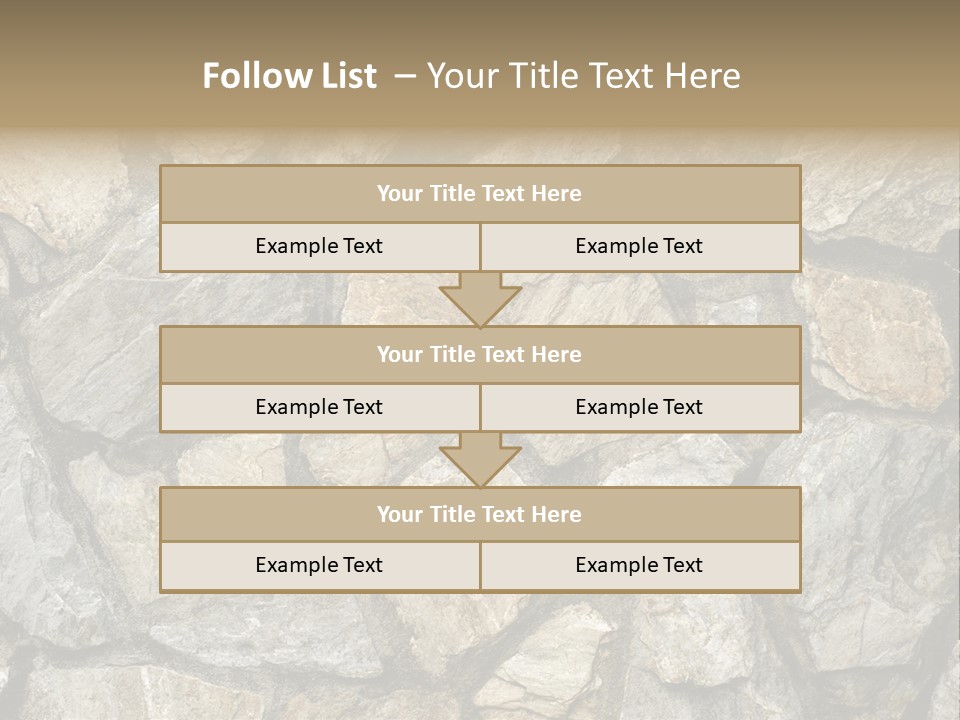 Follow List – Your Title Text Here

Your Title Text Here

Example Text

Example Text

Your Title Text Here

Example Text

Example Text

Your Title Text Here

Example Text

Example Text